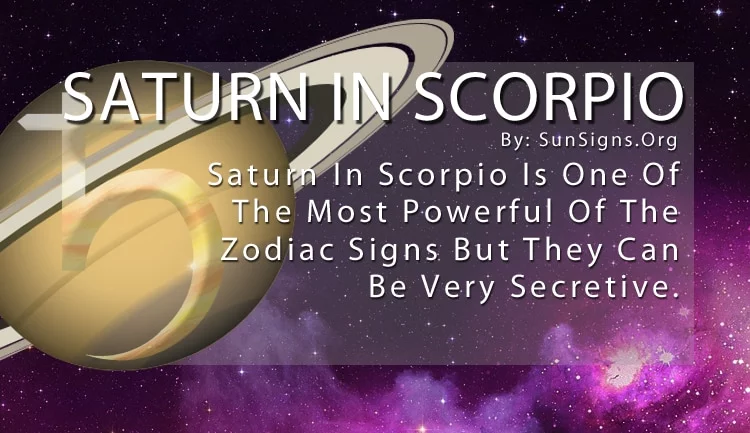 SATURN IN SCORPIO
By: SunSigns.Org
Saturn In Scorpio Is One Of The Most Powerful Of The Zodiac Signs But They Can Be Very Secretive.